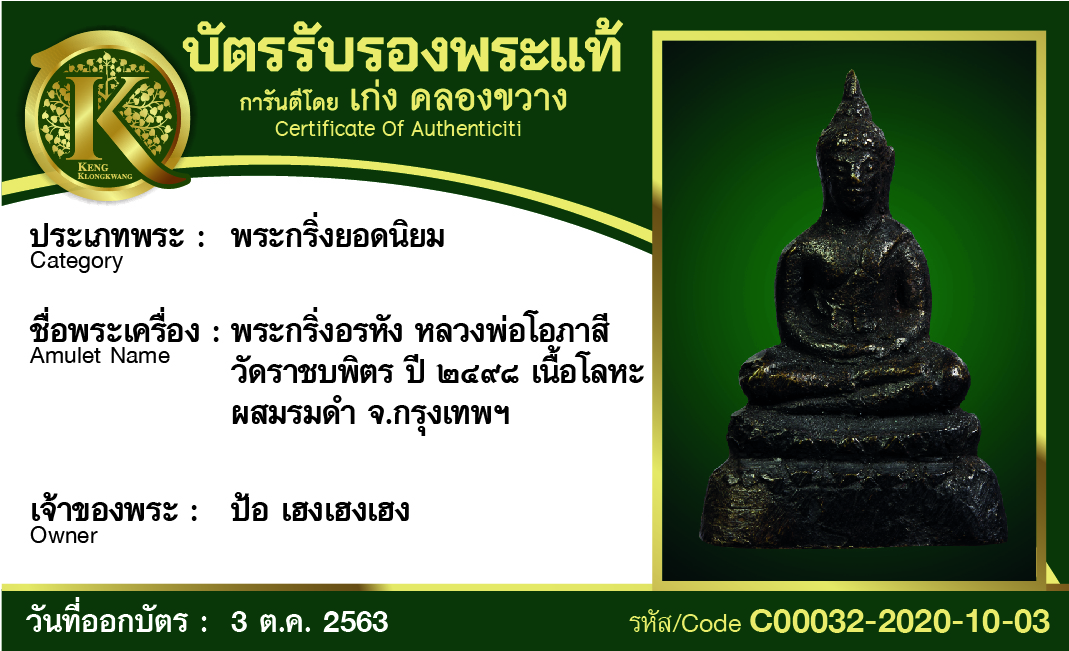 K
KENG KLONGKWANG

บัตรรับรองพระแท้
การันตีโดย เก่ง คลองขวาง
Certificate Of Authenticiti

ประเภทพระ : พระกริ่งยอดนิยม
Category

ชื่อพระเครื่อง : พระกริ่งอรหัง หลวงพ่อโอภาสี วัดราชบพิตร ปี ๒๔๙๘ เนื้อโลหะผสมรมดำ จ.กรุงเทพฯ
Amulet Name

เจ้าของพระ : ป้อ เฮงเฮงเฮง
Owner

วันที่ออกบัตร : 3 ต.ค. 2563

รหัส/Code C00032-2020-10-03